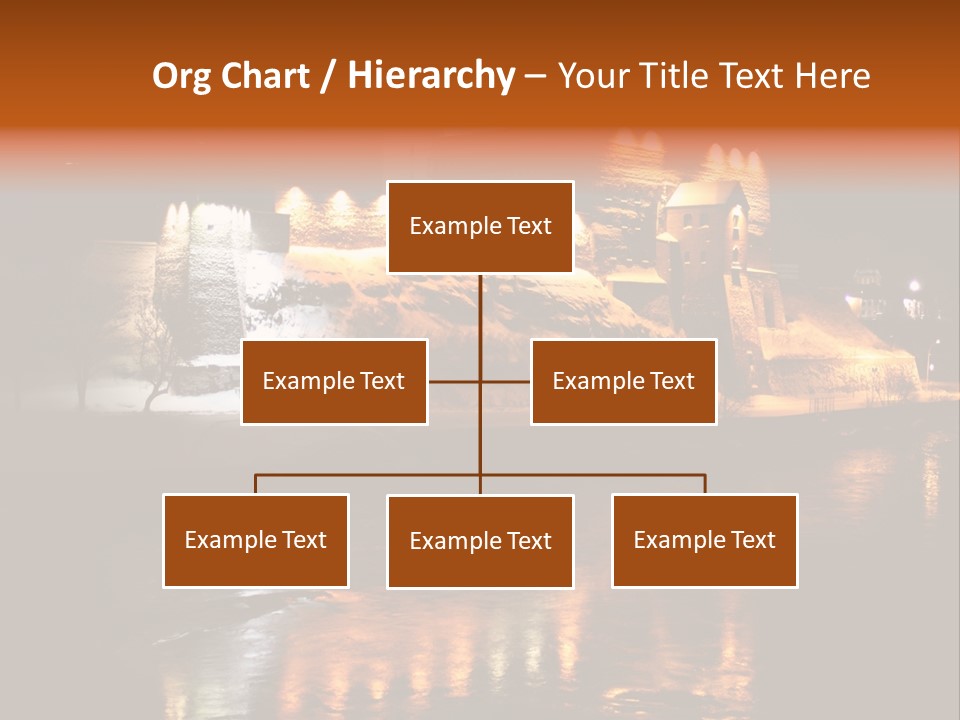 Org Chart / Hierarchy – Your Title Text Here

Example Text

Example Text

Example Text

Example Text

Example Text

Example Text